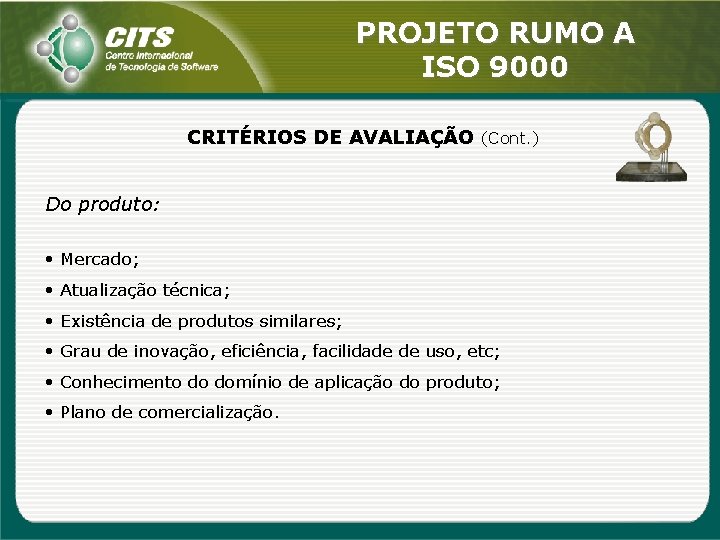 CITS
Centro Internacional de Tecnologia de Software

PROJETO RUMO A ISO 9000

CRITÉRIOS DE AVALIAÇÃO (Cont.)

Do produto:

• Mercado;
• Atualização técnica;
• Existência de produtos similares;
• Grau de inovação, eficiência, facilidade de uso, etc;
• Conhecimento do domínio de aplicação do produto;
• Plano de comercialização.